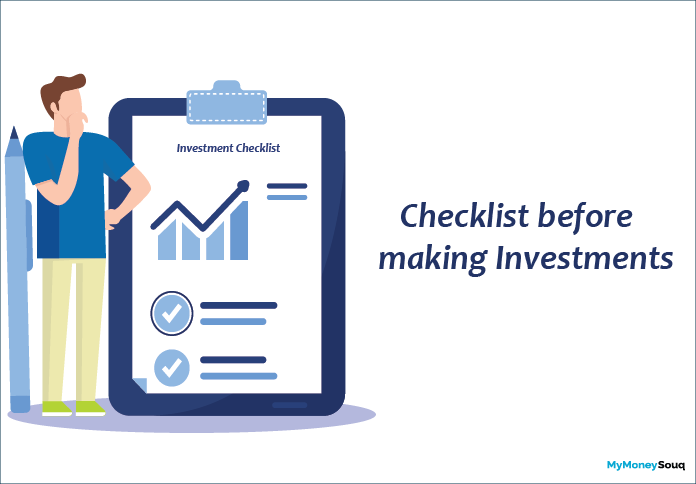 Investment Checklist

Checklist before making Investments

MyMoneySouq